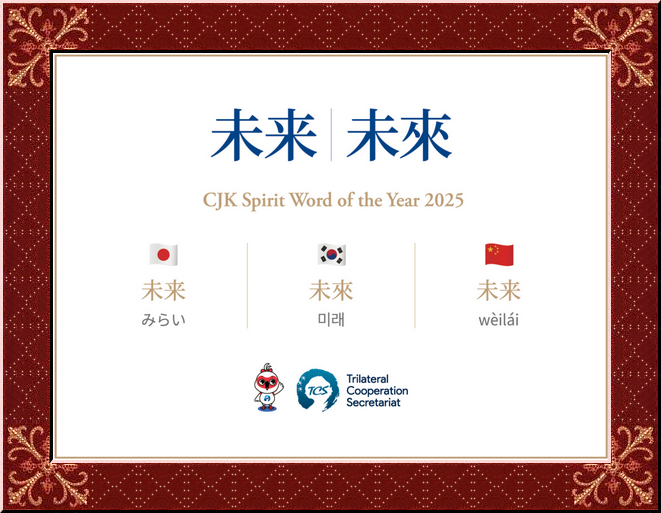 未来 | 未來

CJK Spirit Word of the Year 2025

未来
みらい

未來
미래

未来
wèilái

TCS

Trilateral Cooperation Secretariat